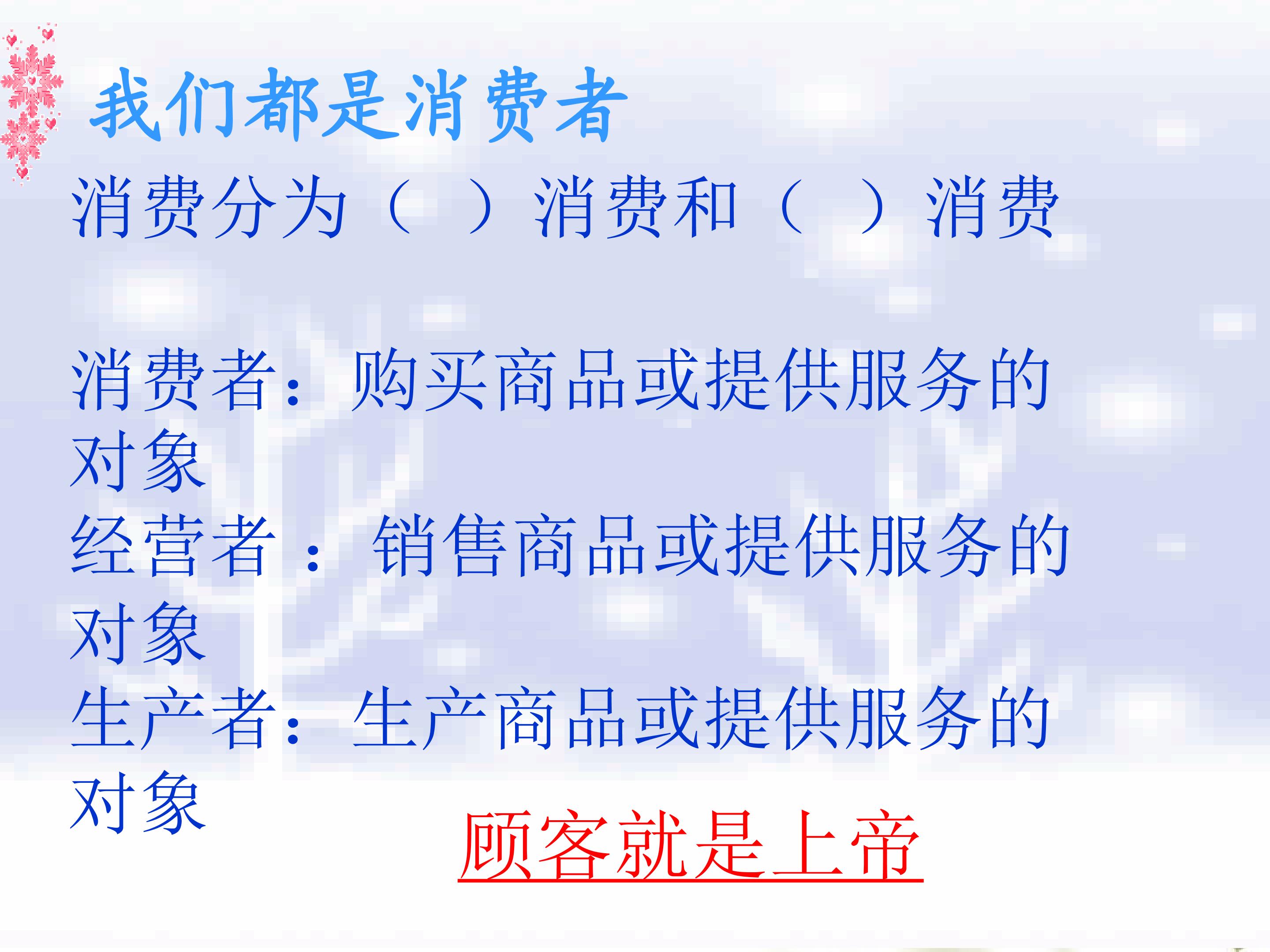 我们都是消费者

消费分为（ ）消费和（ ）消费

消费者：购买商品或提供服务的对象
经营者 ： 销售商品或提供服务的对象
生产者：生产商品或提供服务的对象

顾客就是上帝